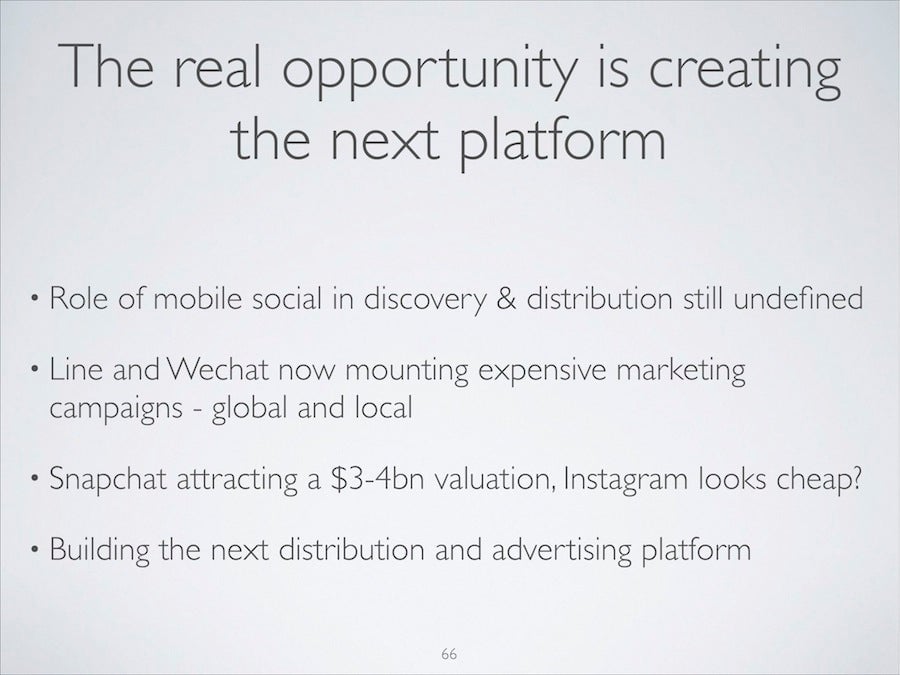 The real opportunity is creating the next platform

• Role of mobile social in discovery & distribution still undefined

• Line and Wechat now mounting expensive marketing campaigns - global and local

• Snapchat attracting a \$3-4bn valuation, Instagram looks cheap?

• Building the next distribution and advertising platform

66